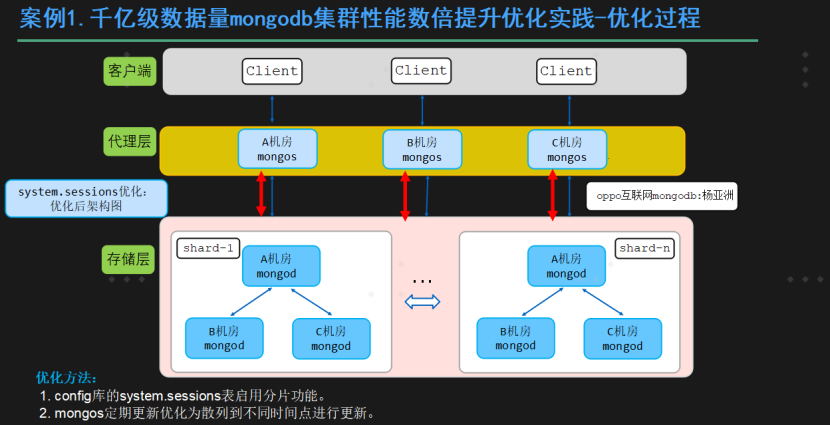 案例1. 千亿级数据量mongodb集群性能数倍提升优化实践-优化过程

客户端

Client

Client

Client

代理层

A机房
mongos

B机房
mongos

C机房
mongos

system.sessions优化：
优化后架构图

oppo互联网mongodb:杨亚洲

存储层

shard-1

A机房
mongod

B机房
mongod

C机房
mongod

...

shard-n

A机房
mongod

B机房
mongod

C机房
mongod

优化方法：

1. config库的system.sessions表启用分片功能。

2. mongos定期更新优化为散列到不同时间点进行更新。